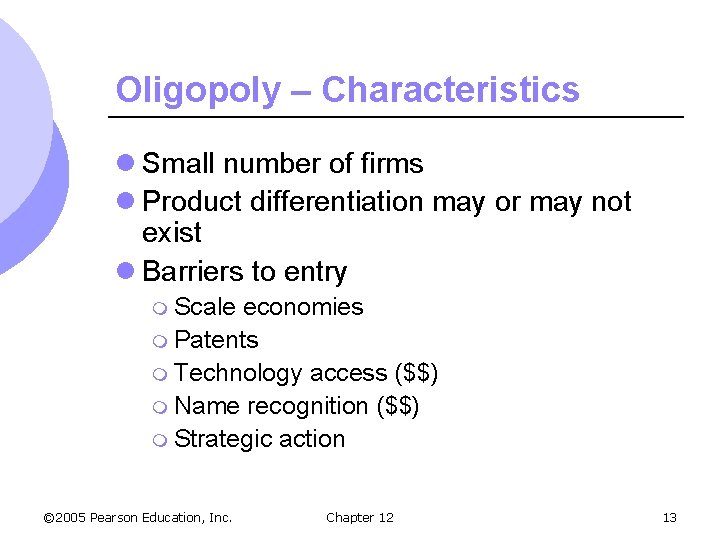 Oligopoly – Characteristics

- Small number of firms
- Product differentiation may or may not exist
- Barriers to entry
  - Scale economies
  - Patents
  - Technology access (\$\$)
  - Name recognition (\$\$)
  - Strategic action

©2005 Pearson Education, Inc.  Chapter 12  13